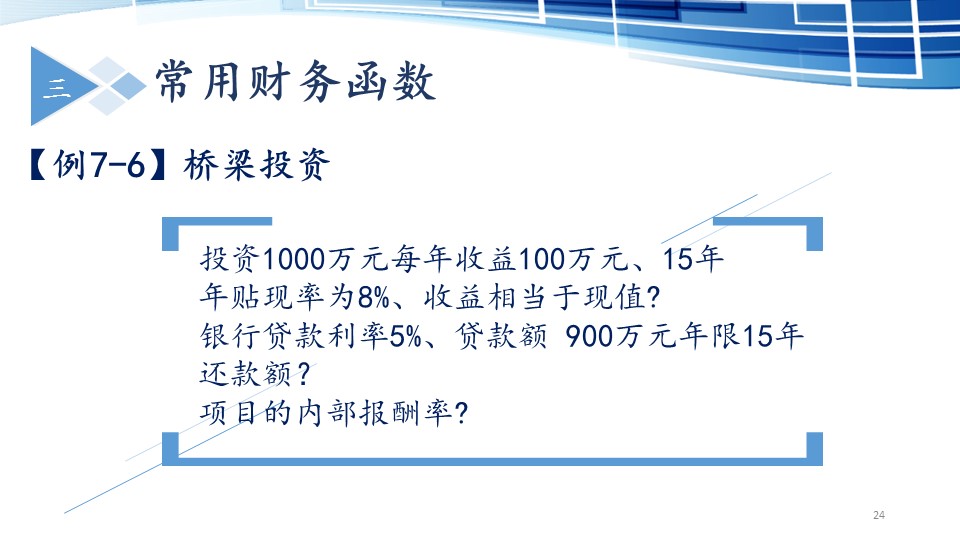 三 常用财务函数

【例7-6】桥梁投资

投资1000万元每年收益100万元、15年
年贴现率为8%、收益相当于现值?
银行贷款利率5%、贷款额 900万元年限15年
还款额?
项目的内部报酬率?

24